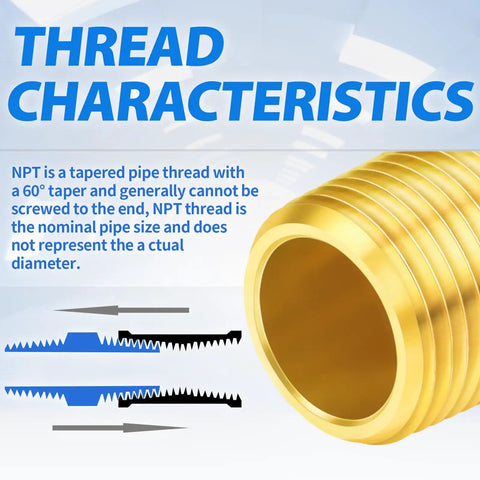 THREAD CHARACTERISTICS

NPT is a tapered pipe thread with a 60° taper and generally cannot be screwed to the end, NPT thread is the nominal pipe size and does not represent the a ctual diameter.